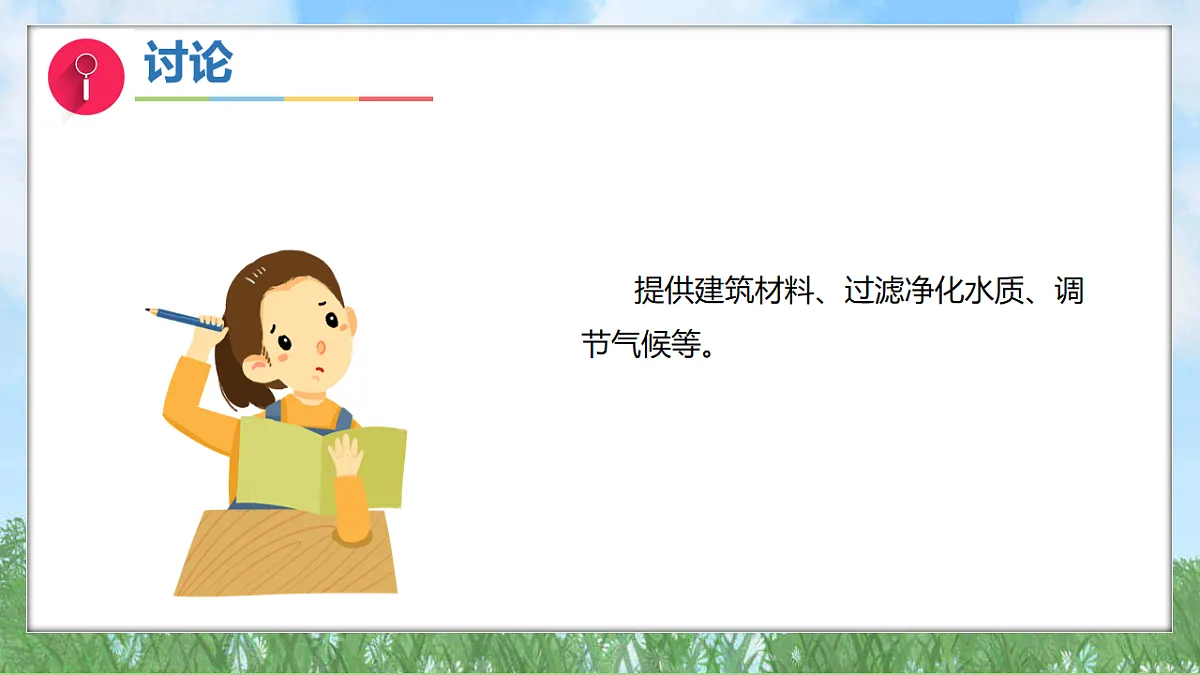 讨论

提供建筑材料、过滤净化水质、调节气候等。